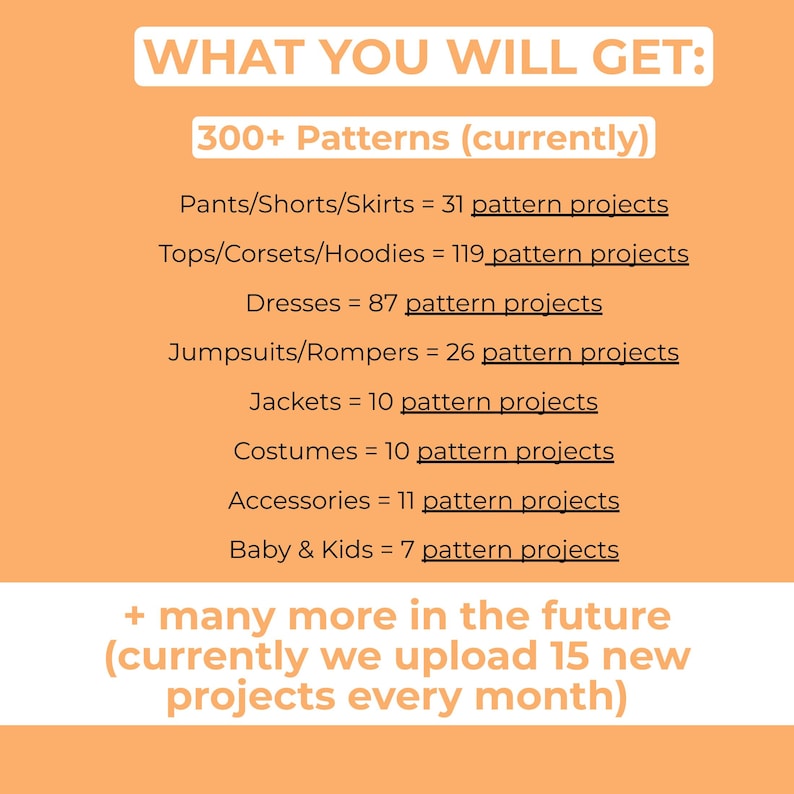 WHAT YOU WILL GET:

300+ Patterns (currently)

Pants/Shorts/Skirts = 31 pattern projects

Tops/Corsets/Hoodies = 119 pattern projects

Dresses = 87 pattern projects

Jumpsuits/Rompers = 26 pattern projects

Jackets = 10 pattern projects

Costumes = 10 pattern projects

Accessories = 11 pattern projects

Baby & Kids = 7 pattern projects

+ many more in the future (currently we upload 15 new projects every month)